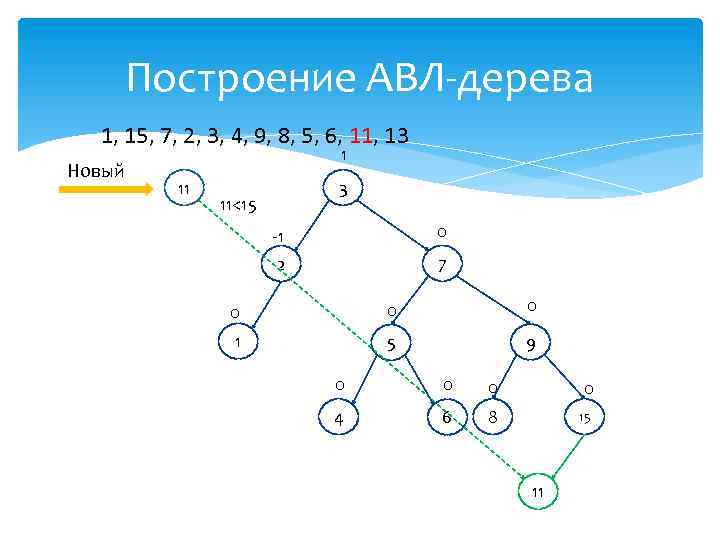 Построение АВЛ-дерева

1, 15, 7, 2, 3, 4, 9, 8, 5, 6, 11, 13

Новый

11

11<15

1

3

-1

2

0

7

0

1

0

5

0

9

0

4

0

6

0

8

0

15

11